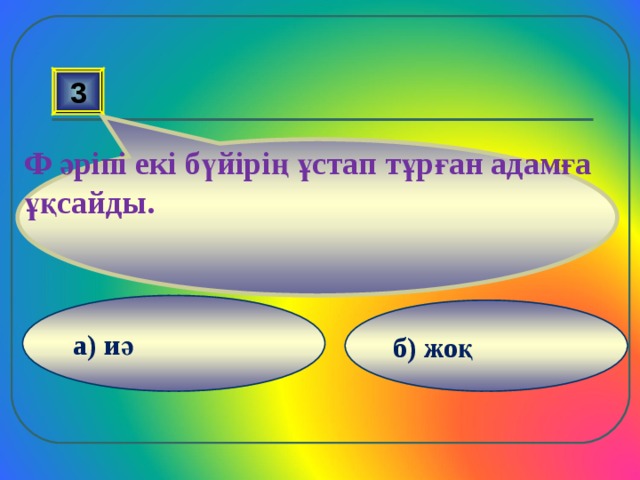 3

Ф әріпі екі бүйірің ұстап тұрған адамға ұқсайды.

а) иә

б) жоқ